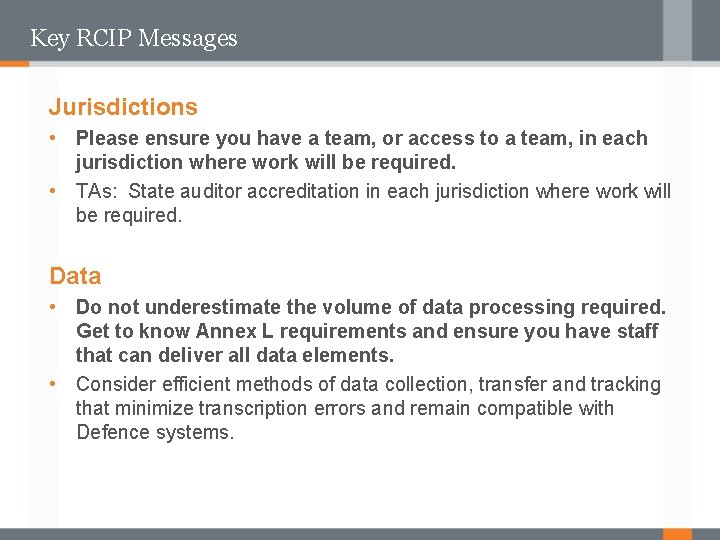 Key RCIP Messages

Jurisdictions

• Please ensure you have a team, or access to a team, in each jurisdiction where work will be required.

• TAs: State auditor accreditation in each jurisdiction where work will be required.

Data

• Do not underestimate the volume of data processing required. Get to know Annex L requirements and ensure you have staff that can deliver all data elements.

• Consider efficient methods of data collection, transfer and tracking that minimize transcription errors and remain compatible with Defence systems.